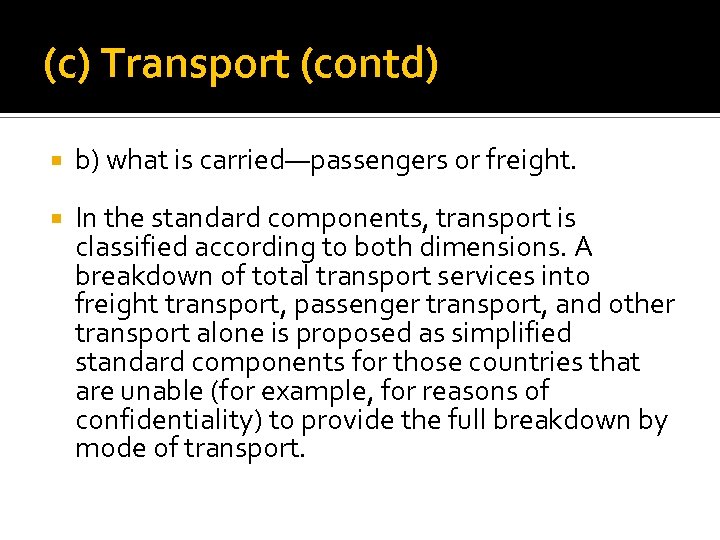 (c) Transport (contd)

b) what is carried—passengers or freight.

In the standard components, transport is classified according to both dimensions. A breakdown of total transport services into freight transport, passenger transport, and other transport alone is proposed as simplified standard components for those countries that are unable (for example, for reasons of confidentiality) to provide the full breakdown by mode of transport.